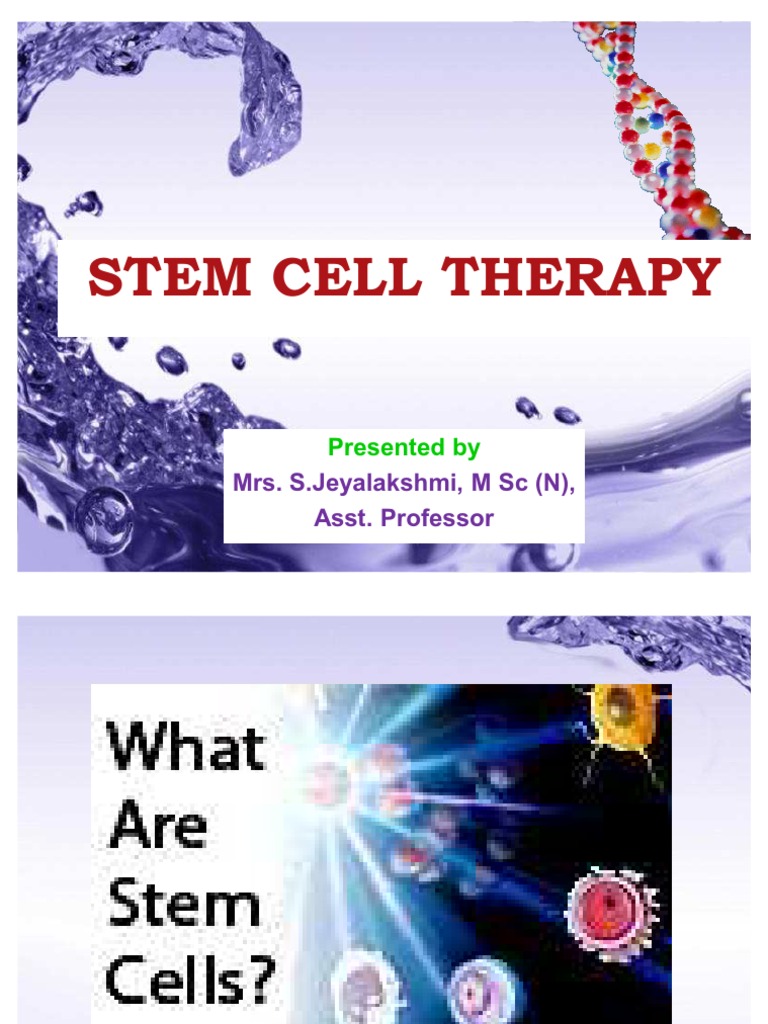 STEM CELL THERAPY

Presented by
Mrs. S.Jeyalakshmi, M Sc (N),
Asst. Professor

What Are Stem Cells?